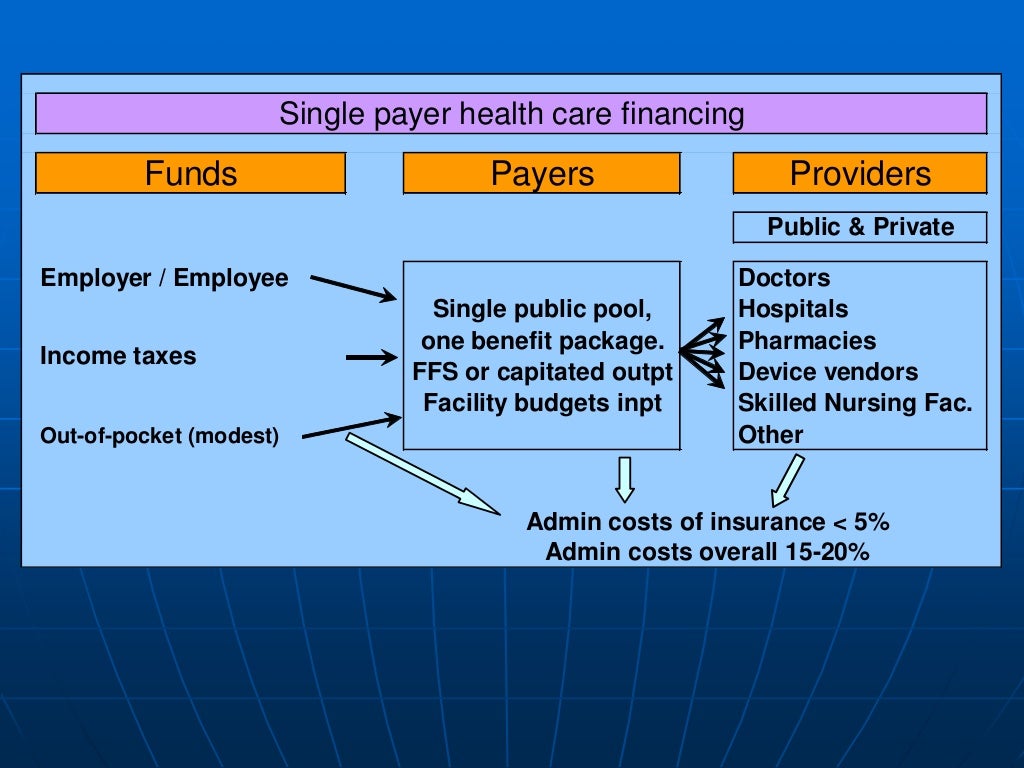 Single payer health care financing

Funds

Payers

Providers

Public & Private

Employer / Employee

Income taxes

Out-of-pocket (modest)

Single public pool,
one benefit package.
FFS or capitated outpt
Facility budgets inpt

Doctors
Hospitals
Pharmacies
Device vendors
Skilled Nursing Fac.
Other

Admin costs of insurance < 5%
Admin costs overall 15-20%